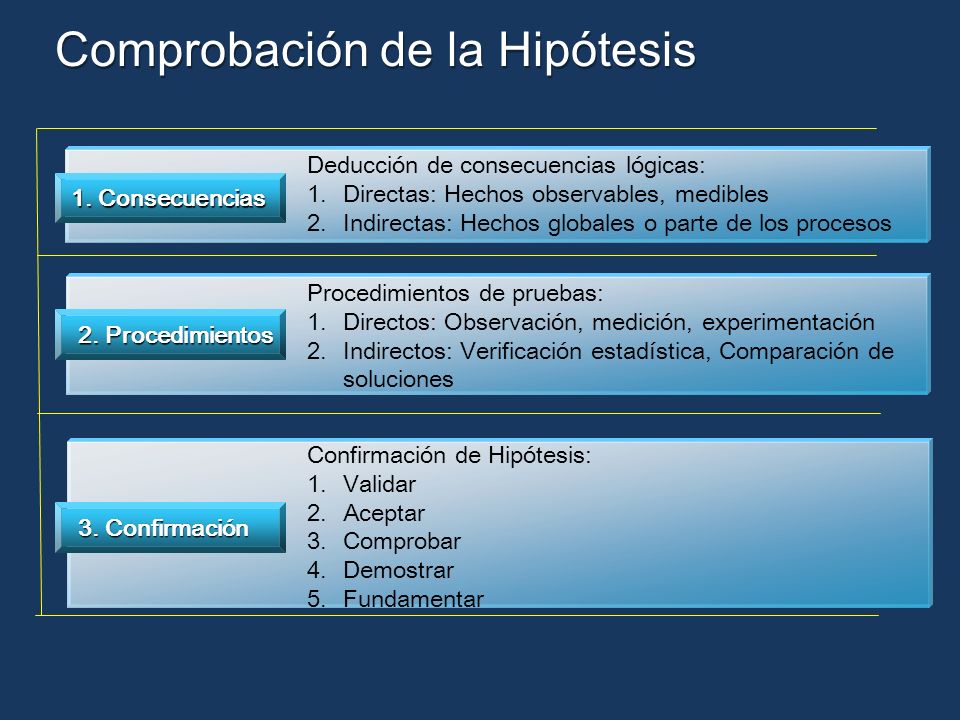 Comprobación de la Hipótesis

1. Consecuencias

Deducción de consecuencias lógicas:
1. Directas: Hechos observables, medibles
2. Indirectas: Hechos globales o parte de los procesos

2. Procedimientos

Procedimientos de pruebas:
1. Directos: Observación, medición, experimentación
2. Indirectos: Verificación estadística, Comparación de soluciones

3. Confirmación

Confirmación de Hipótesis:
1. Validar
2. Aceptar
3. Comprobar
4. Demostrar
5. Fundamentar